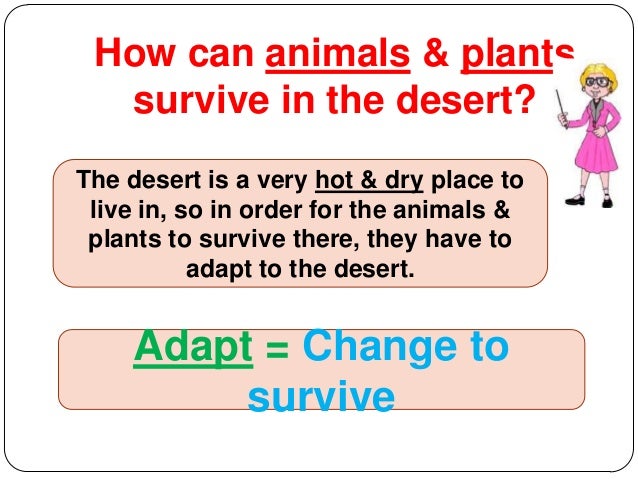 How can animals & plants survive in the desert?

The desert is a very hot & dry place to live in, so in order for the animals & plants to survive there, they have to adapt to the desert.

Adapt = Change to survive